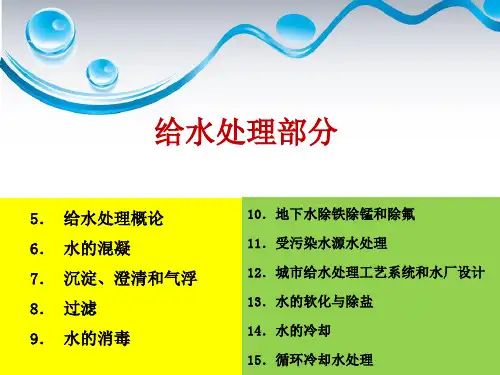 给水处理部分

5. 给水处理概论

6. 水的混凝

7. 沉淀、澄清和气浮

8. 过滤

9. 水的消毒

10. 地下水除铁除锰和除氟

11. 受污染水源水处理

12. 城市给水处理工艺系统和水厂设计

13. 水的软化与除盐

14. 水的冷却

15. 循环冷却水处理